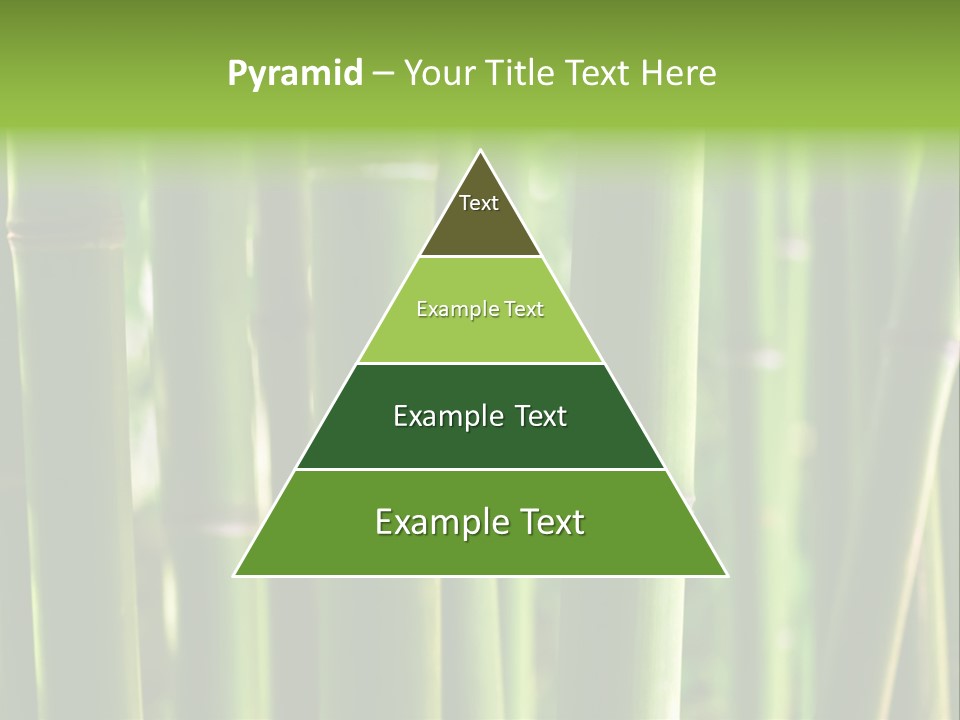 Pyramid – Your Title Text Here

Text

Example Text

Example Text

Example Text